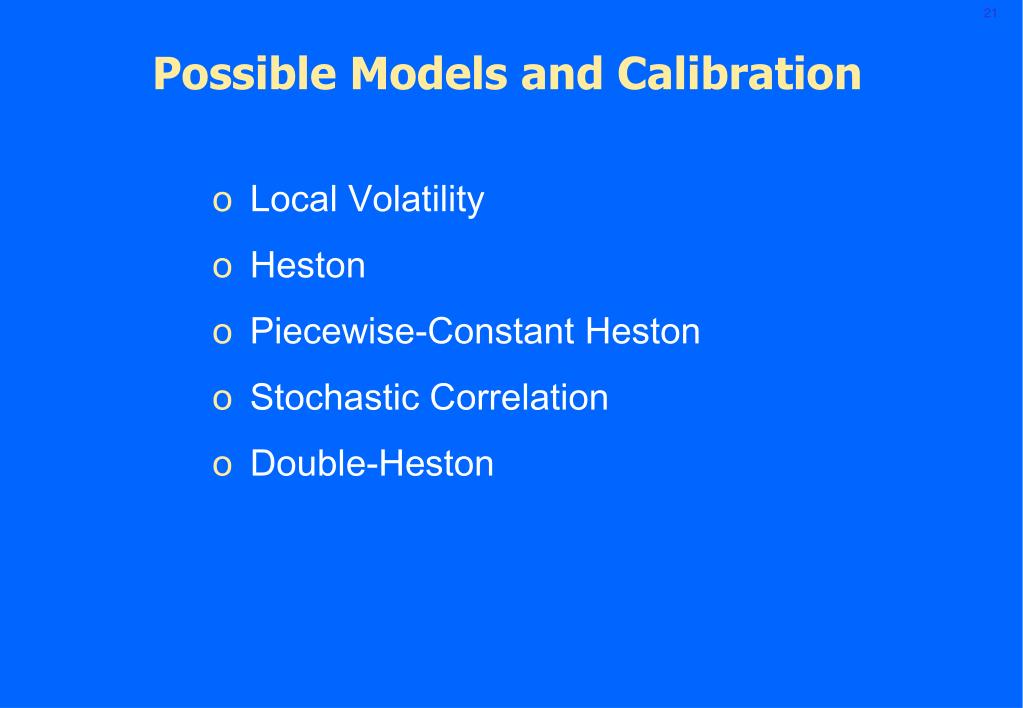 21

Possible Models and Calibration

o Local Volatility

o Heston

o Piecewise-Constant Heston

o Stochastic Correlation

o Double-Heston